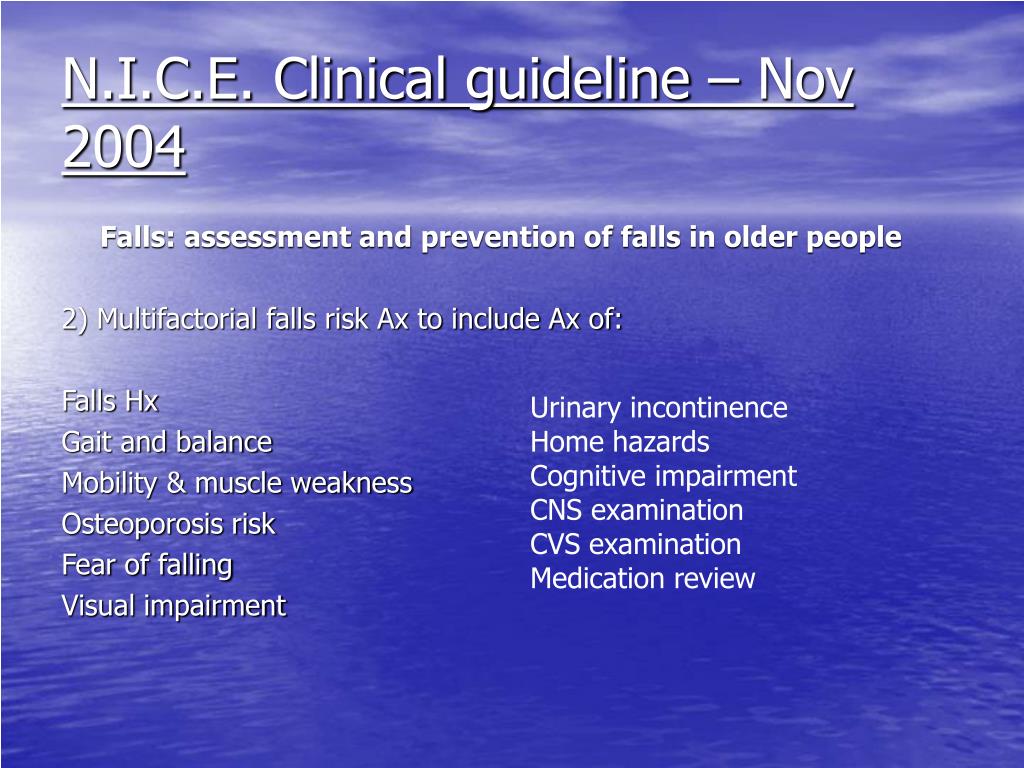 N.I.C.E. Clinical guideline – Nov 2004

Falls: assessment and prevention of falls in older people

2) Multifactorial falls risk Ax to include Ax of:

Falls Hx
Gait and balance
Mobility & muscle weakness
Osteoporosis risk
Fear of falling
Visual impairment

Urinary incontinence
Home hazards
Cognitive impairment
CNS examination
CVS examination
Medication review